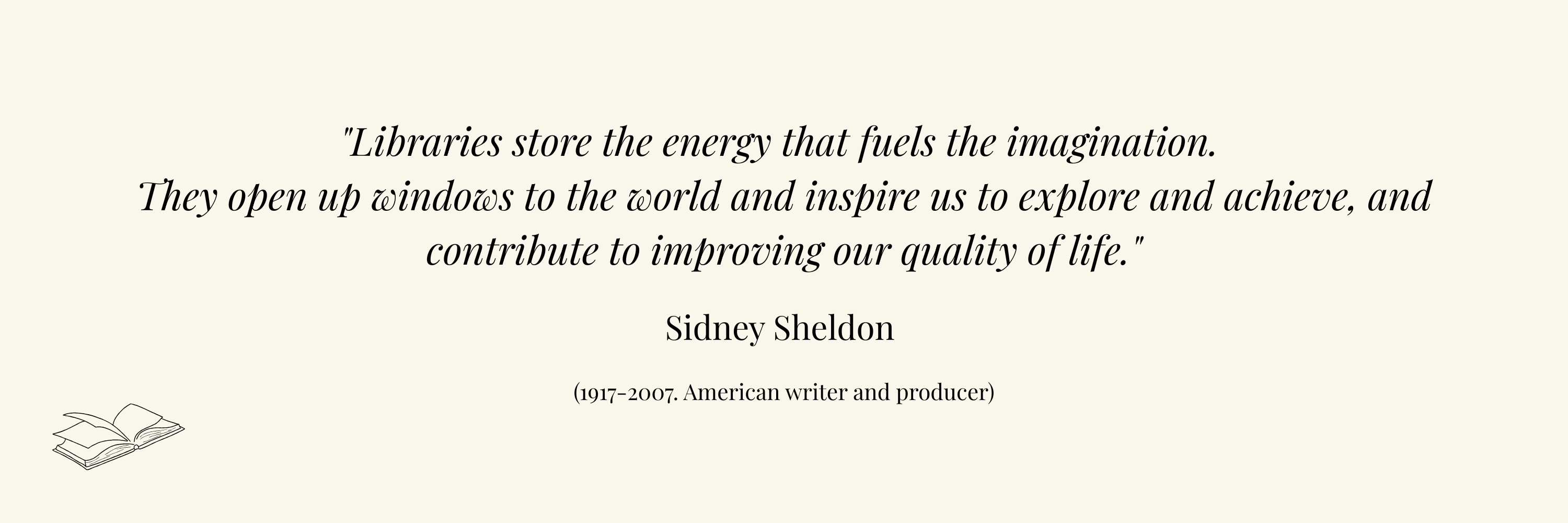 "Libraries store the energy that fuels the imagination.
They open up windows to the world and inspire us to explore and achieve, and contribute to improving our quality of life."

Sidney Sheldon

(1917-2007. American writer and producer)